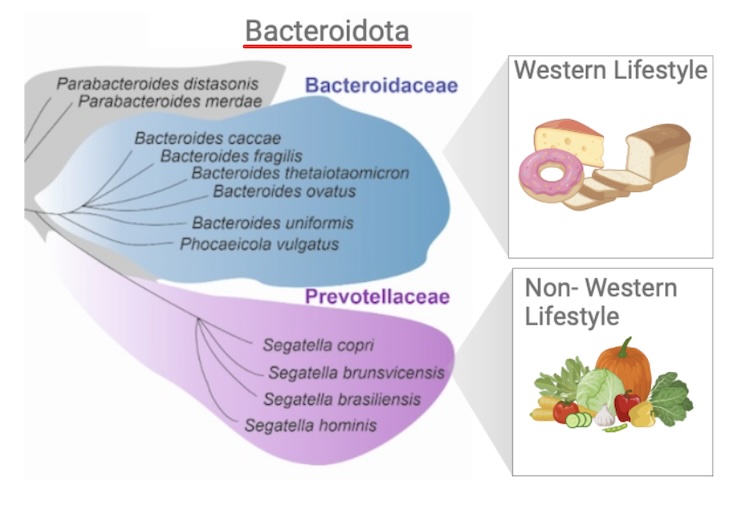 Bacteroidota

Parabacteroides distasonis
Parabacteroides merdae

Bacteroidaceae

Bacteroides caccae
Bacteroides fragilis
Bacteroides thetaiotaomicron
Bacteroides ovatus
Bacteroides uniformis
Phocaeicola vulgatus

Prevotellaceae

Segatella copri
Segatella brunsvicensis
Segatella brasiliensis
Segatella hominis

Western Lifestyle

Non- Western Lifestyle